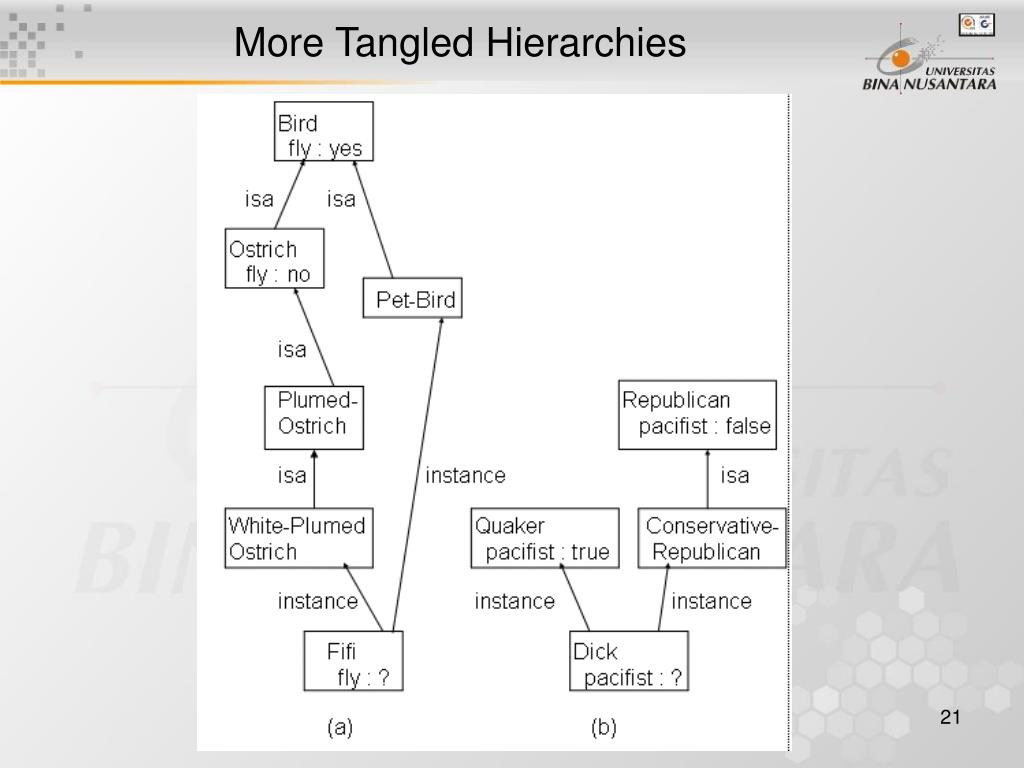 More Tangled Hierarchies

UNIVERSITAS BINA NUSANTARA

Bird
fly : yes

isa

isa

Ostrich
fly : no

Pet-Bird

isa

Plumed-Ostrich

isa

instance

White-Plumed Ostrich

instance

Fifi
fly : ?

(a)

Republican
pacifist : false

isa

Quaker
pacifist : true

Conservative-Republican

instance

instance

Dick
pacifist : ?

(b)

21